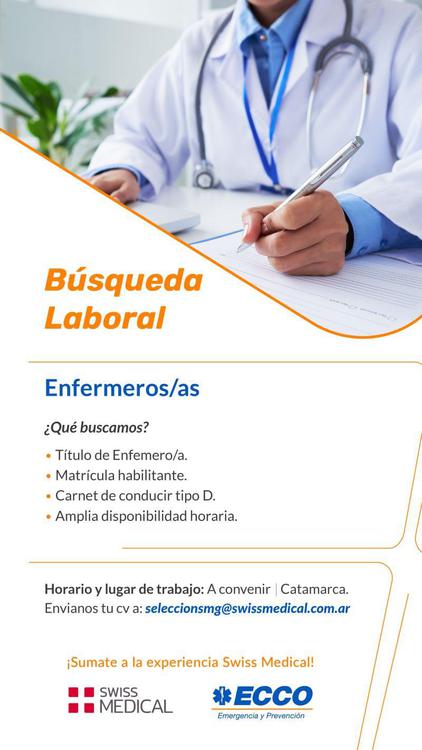 Búsqueda Laboral

Enfermeros/as

¿Qué buscamos?

• Título de Enfemero/a.
• Matrícula habilitante.
• Carnet de conducir tipo D.
• Amplia disponibilidad horaria.

Horario y lugar de trabajo: A convenir | Catamarca.
Envianos tu cv a: seleccionsmg@swissmedical.com.ar

¡Sumate a la experiencia Swiss Medical!

SWISS MEDICAL

ECCO
Emergencia y Prevención